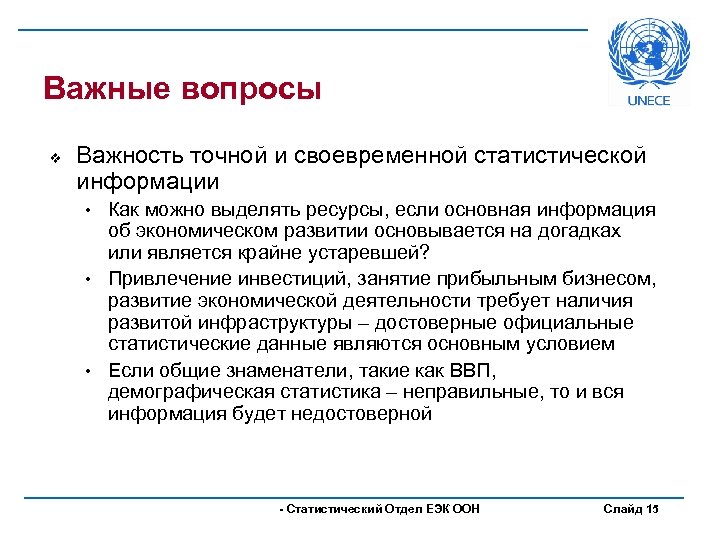 UNECE

Важные вопросы

❖ Важность точной и своевременной статистической информации

• Как можно выделять ресурсы, если основная информация об экономическом развитии основывается на догадках или является крайне устаревшей?

• Привлечение инвестиций, занятие прибыльным бизнесом, развитие экономической деятельности требует наличия развитой инфраструктуры – достоверные официальные статистические данные являются основным условием

• Если общие знаменатели, такие как ВВП, демографическая статистика – неправильные, то и вся информация будет недостоверной

- Статистический Отдел ЕЭК ООН

Слайд 15